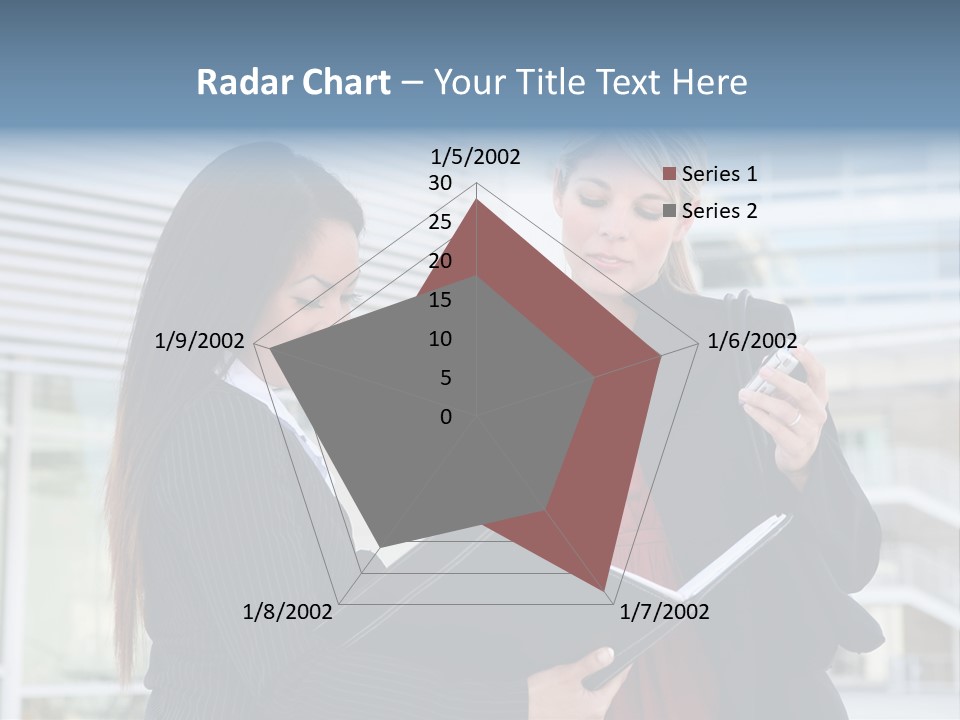 Radar Chart – Your Title Text Here

1/5/2002

30
25
20
15
10
5
0

1/6/2002
1/7/2002
1/8/2002
1/9/2002

Series 1
Series 2